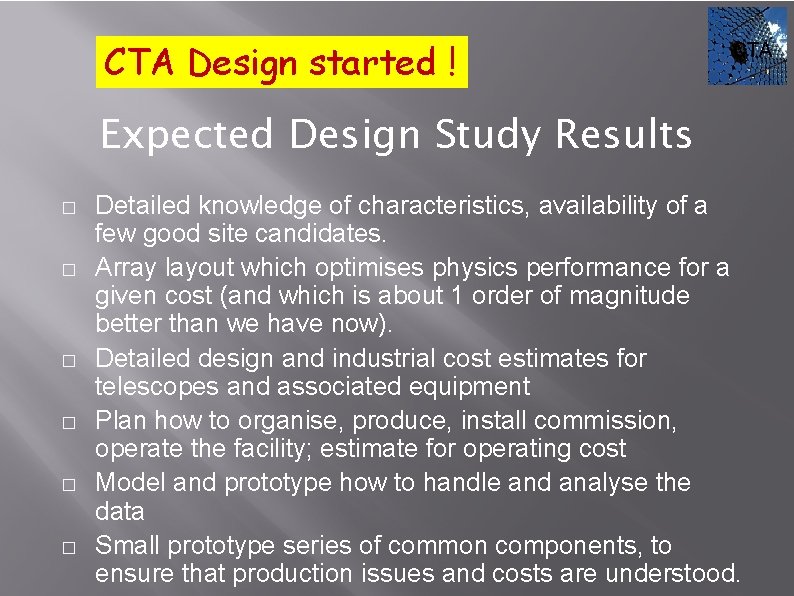 CTA Design started !

CTA

Expected Design Study Results

□ Detailed knowledge of characteristics, availability of a few good site candidates.

□ Array layout which optimises physics performance for a given cost (and which is about 1 order of magnitude better than we have now).

□ Detailed design and industrial cost estimates for telescopes and associated equipment

□ Plan how to organise, produce, install commission, operate the facility; estimate for operating cost

□ Model and prototype how to handle and analyse the data

□ Small prototype series of common components, to ensure that production issues and costs are understood.